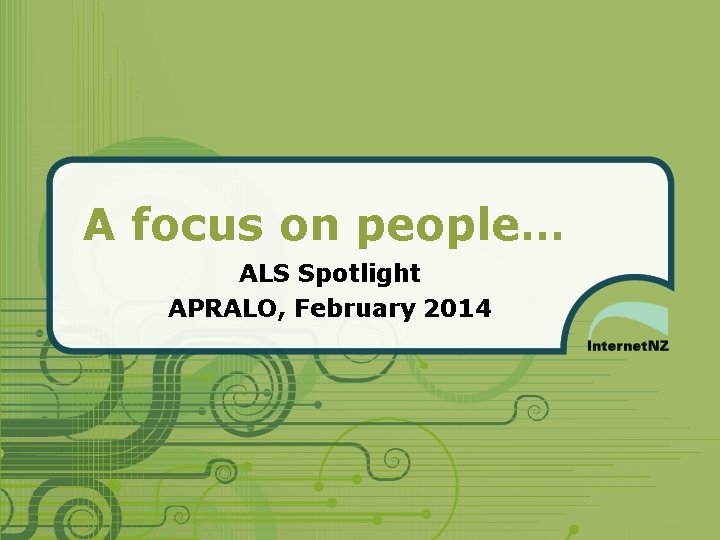 A focus on people…

ALS Spotlight
APRALO, February 2014

InternetNZ